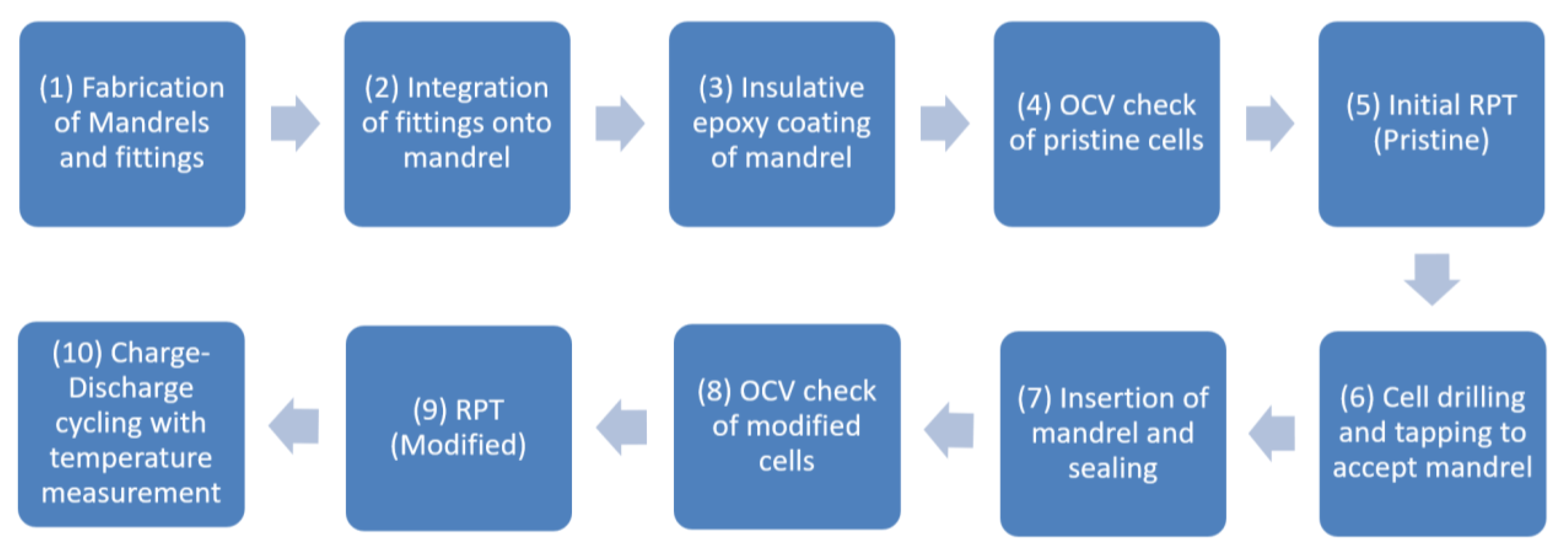 (1) Fabrication of Mandrels and fittings

(2) Integration of fittings onto mandrel

(3) Insulative epoxy coating of mandrel

(4) OCV check of pristine cells

(5) Initial RPT (Pristine)

(6) Cell drilling and tapping to accept mandrel

(7) Insertion of mandrel and sealing

(8) OCV check of modified cells

(9) RPT (Modified)

(10) Charge-Discharge cycling with temperature measurement